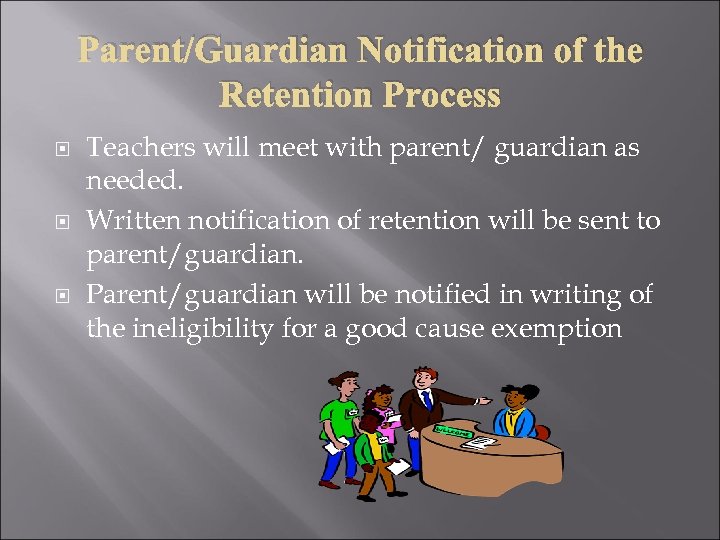 Parent/Guardian Notification of the Retention Process

Teachers will meet with parent/ guardian as needed.

Written notification of retention will be sent to parent/guardian.

Parent/guardian will be notified in writing of the ineligibility for a good cause exemption

WELCOME